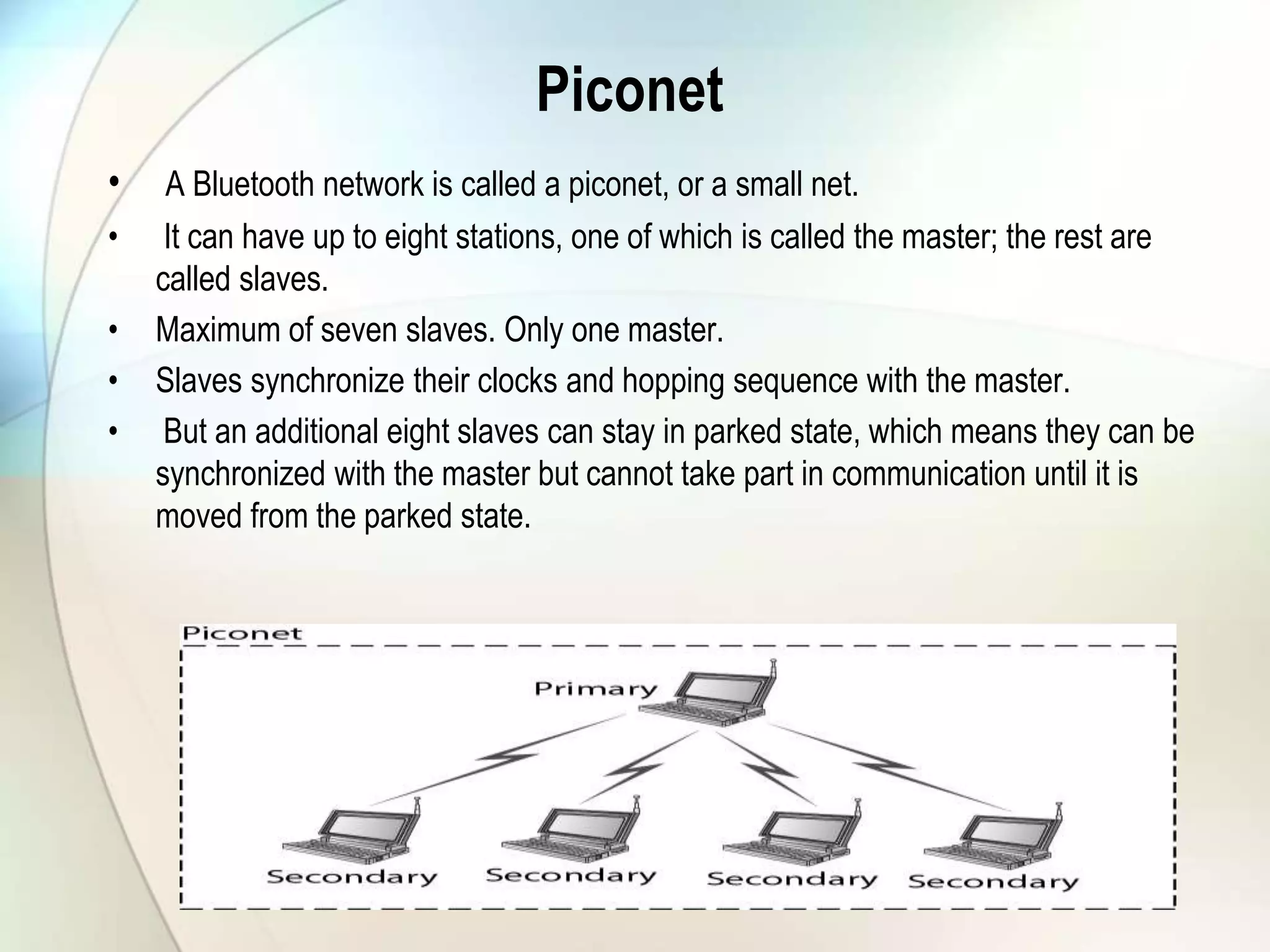 Piconet

• A Bluetooth network is called a piconet, or a small net.

• It can have up to eight stations, one of which is called the master; the rest are called slaves.

• Maximum of seven slaves. Only one master.

• Slaves synchronize their clocks and hopping sequence with the master.

• But an additional eight slaves can stay in parked state, which means they can be synchronized with the master but cannot take part in communication until it is moved from the parked state.

Piconet

Primary

Secondary Secondary Secondary Secondary